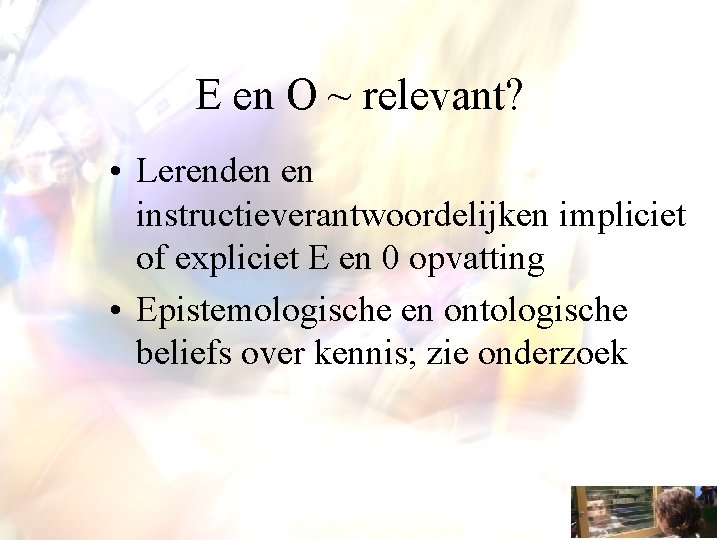 E en O ~ relevant?

• Lerenden en instructieverantwoordelijken impliciet of expliciet E en 0 opvatting

• Epistemologische en ontologische beliefs over kennis; zie onderzoek